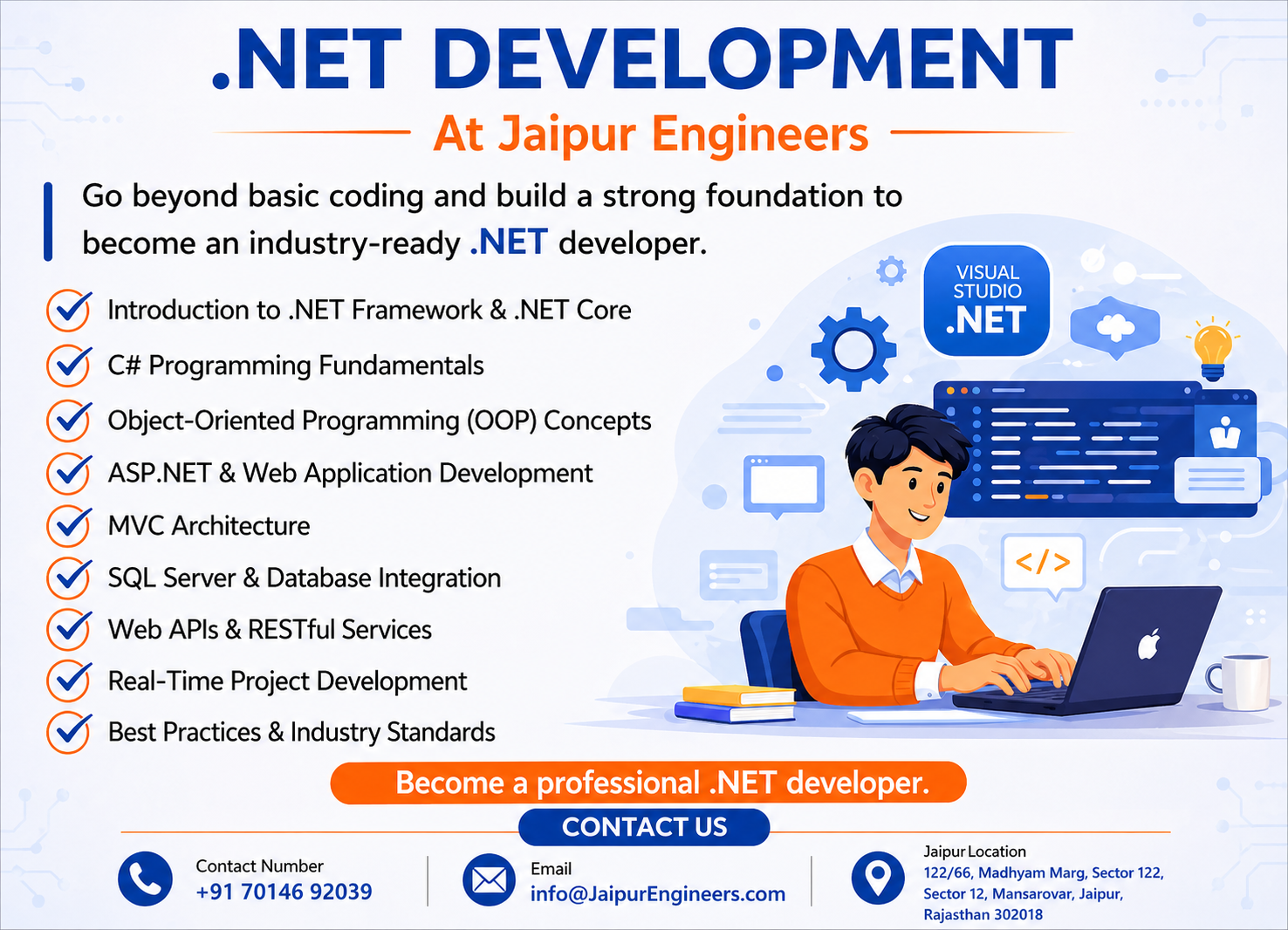 .NET DEVELOPMENT

At Jaipur Engineers

Go beyond basic coding and build a strong foundation to become an industry-ready .NET developer.

Introduction to .NET Framework & .NET Core
C# Programming Fundamentals
Object-Oriented Programming (OOP) Concepts
ASP.NET & Web Application Development
MVC Architecture
SQL Server & Database Integration
Web APIs & RESTful Services
Real-Time Project Development
Best Practices & Industry Standards

VISUAL STUDIO .NET

</>

Become a professional .NET developer.

CONTACT US

Contact Number
+91 70146 92039

Email
info@JaipurEngineers.com

Jaipur Location
122/66, Madhyam Marg, Sector 122, Sector 12, Mansarovar, Jaipur, Rajasthan 302018